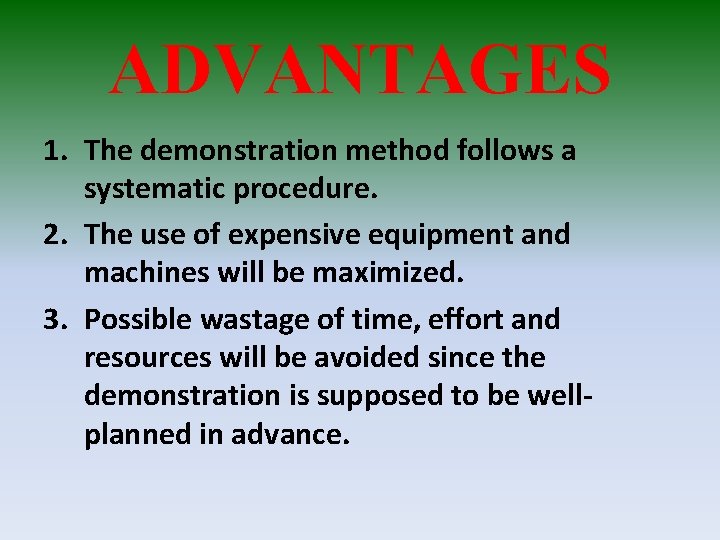 ADVANTAGES

1. The demonstration method follows a systematic procedure.

2. The use of expensive equipment and machines will be maximized.

3. Possible wastage of time, effort and resources will be avoided since the demonstration is supposed to be well-planned in advance.